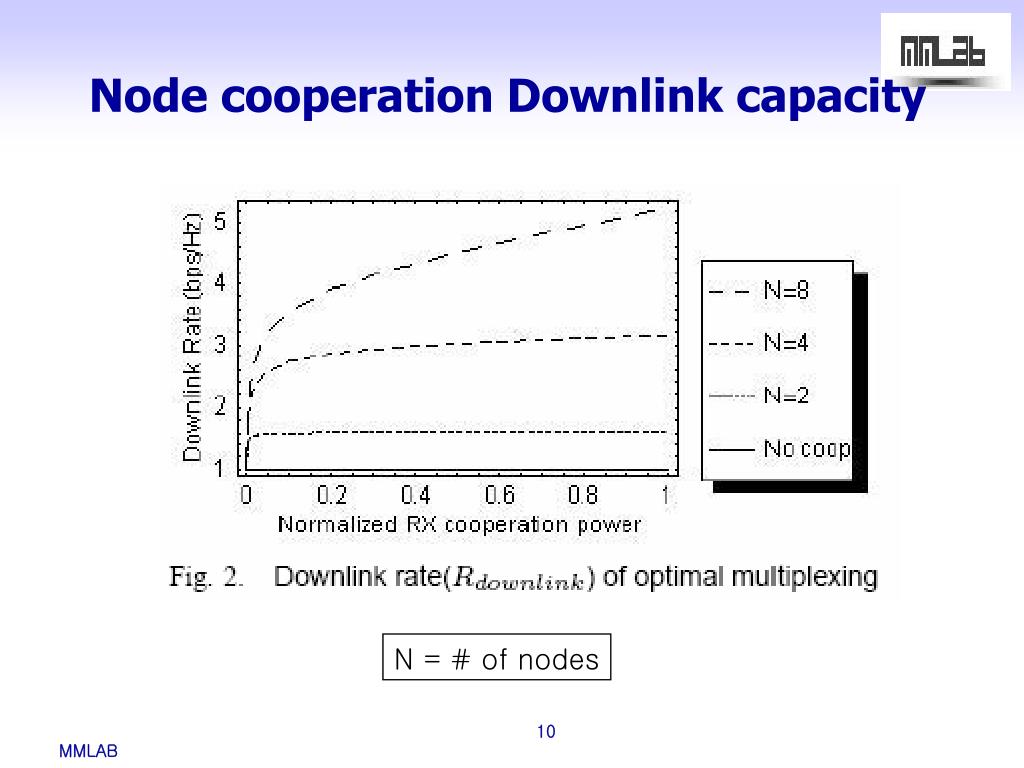 MMLAB

Node cooperation Downlink capacity

Downlink Rate (bps/Hz)

5
4
3
2
1

0 0.2 0.4 0.6 0.8 1

Normalized RX cooperation power

N=8
N=4
N=2
No coop

Fig. 2. Downlink rate($R_{downlink}$) of optimal multiplexing

N = # of nodes

10

MMLAB